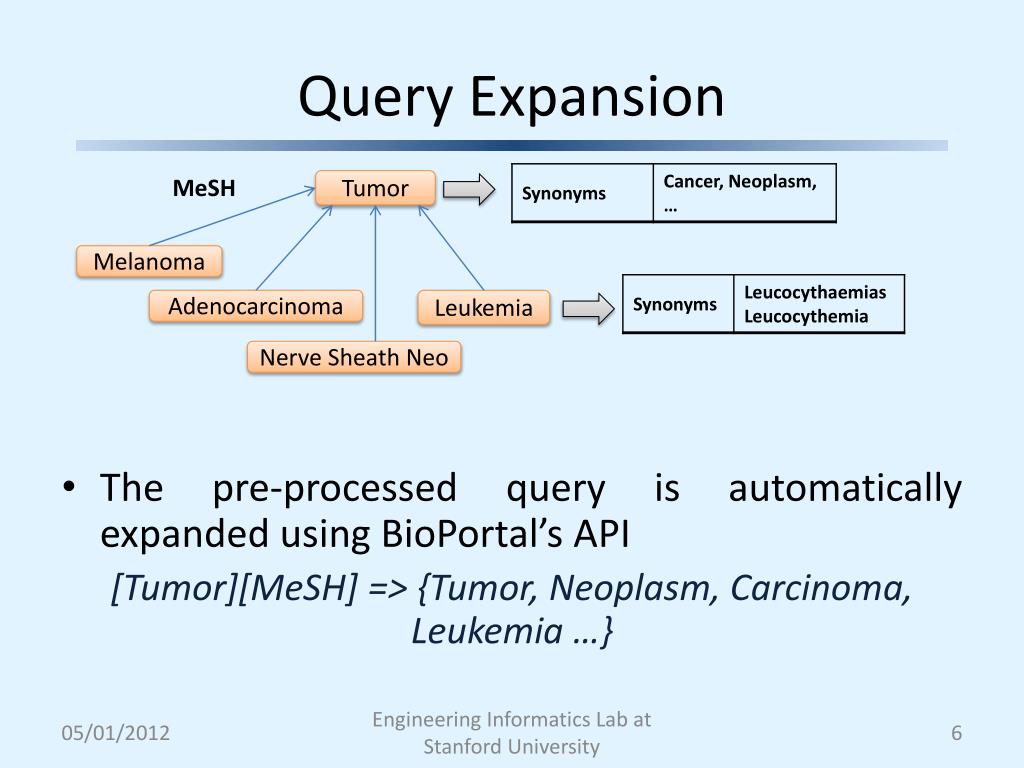 Query Expansion

MeSH

Tumor

| Synonyms | Cancer, Neoplasm, … |
|---|---|

Melanoma

Adenocarcinoma

Leukemia

| Synonyms | Leucocythaemias Leucocythemia |
|---|---|

Nerve Sheath Neo

• The pre-processed query is automatically expanded using BioPortal's API

[Tumor][MeSH] => {Tumor, Neoplasm, Carcinoma, Leukemia …}

05/01/2012

Engineering Informatics Lab at Stanford University

6